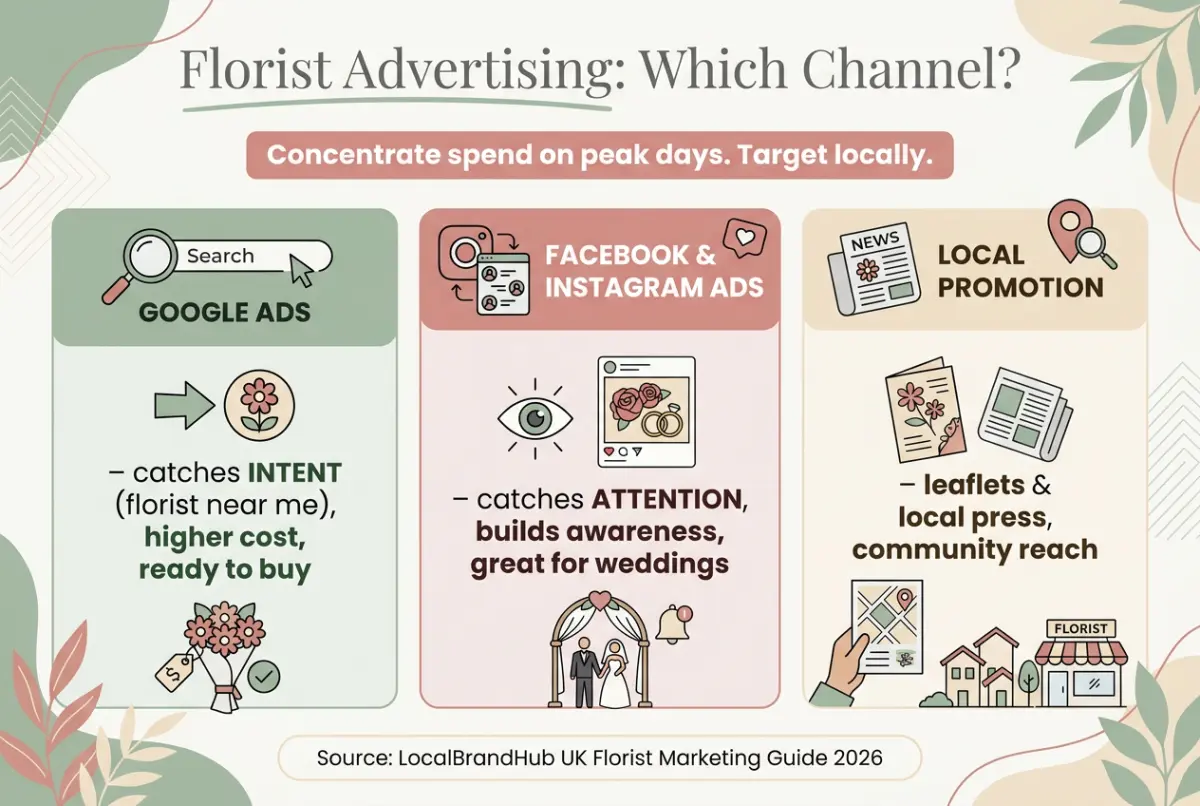 Florist Advertising: Which Channel?

Concentrate spend on peak days. Target locally.

Search

GOOGLE ADS

– catches INTENT (florist near me), higher cost, ready to buy

$

FACEBOOK & INSTAGRAM ADS

– catches ATTENTION, builds awareness, great for weddings

NEWS

LOCAL PROMOTION

– leaflets & local press, community reach

FLORIST

Source: LocalBrandHub UK Florist Marketing Guide 2026